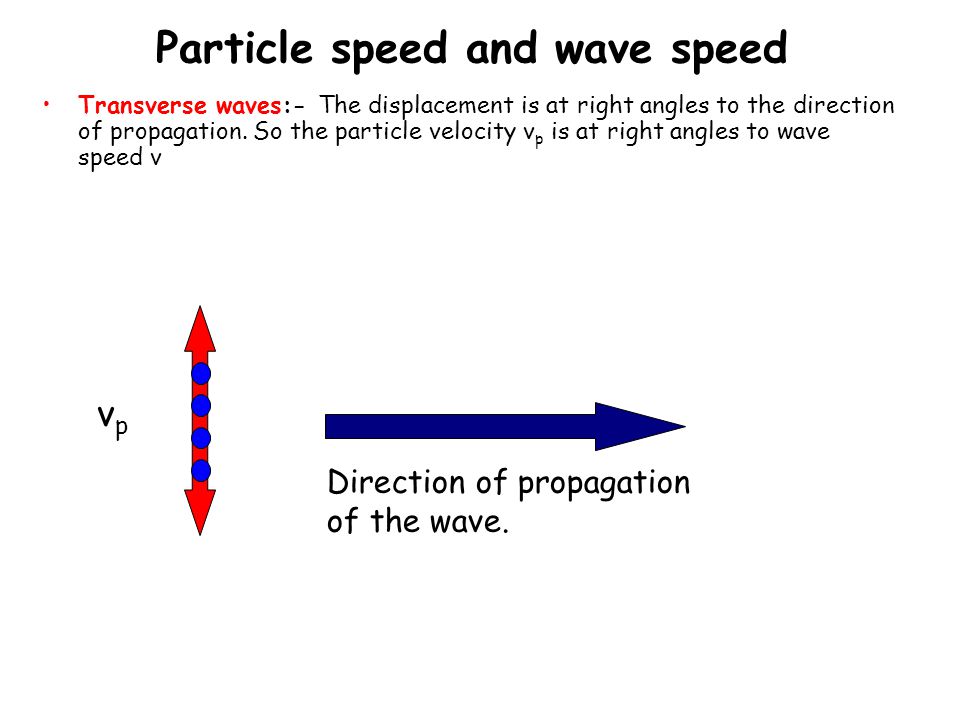 Particle speed and wave speed

• Transverse waves:- The displacement is at right angles to the direction of propagation. So the particle velocity $v_p$ is at right angles to wave speed v

$v_p$

Direction of propagation of the wave.